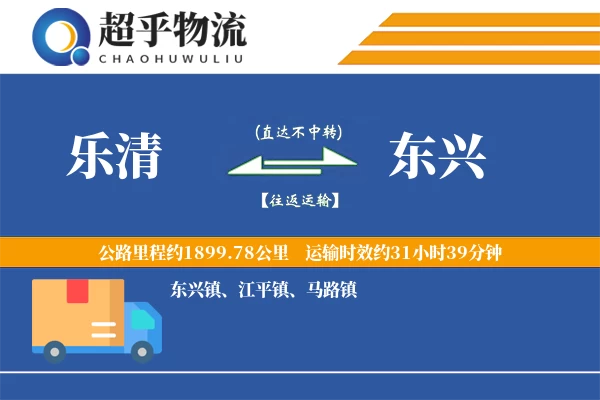 超乎物流
CHAOHUWULIU

乐清

(直达不中转)

【往返运输】

东兴

公路里程约1899.78公里　运输时效约31小时39分钟

东兴镇、江平镇、马路镇